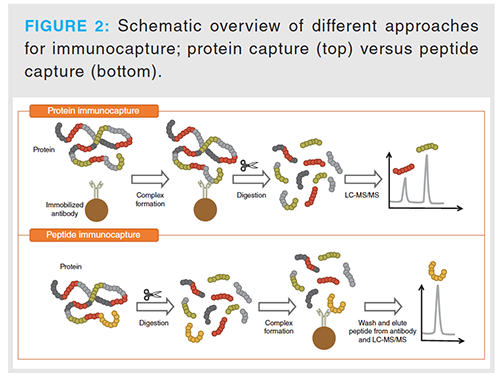 FIGURE 2: Schematic overview of different approaches for immunocapture; protein capture (top) versus peptide capture (bottom).

Protein immunocapture

Protein

Immobilized antibody

Complex formation

Digestion

LC-MS/MS

Peptide immunocapture

Protein

Digestion

Complex formation

Wash and elute peptide from antibody and LC-MS/MS